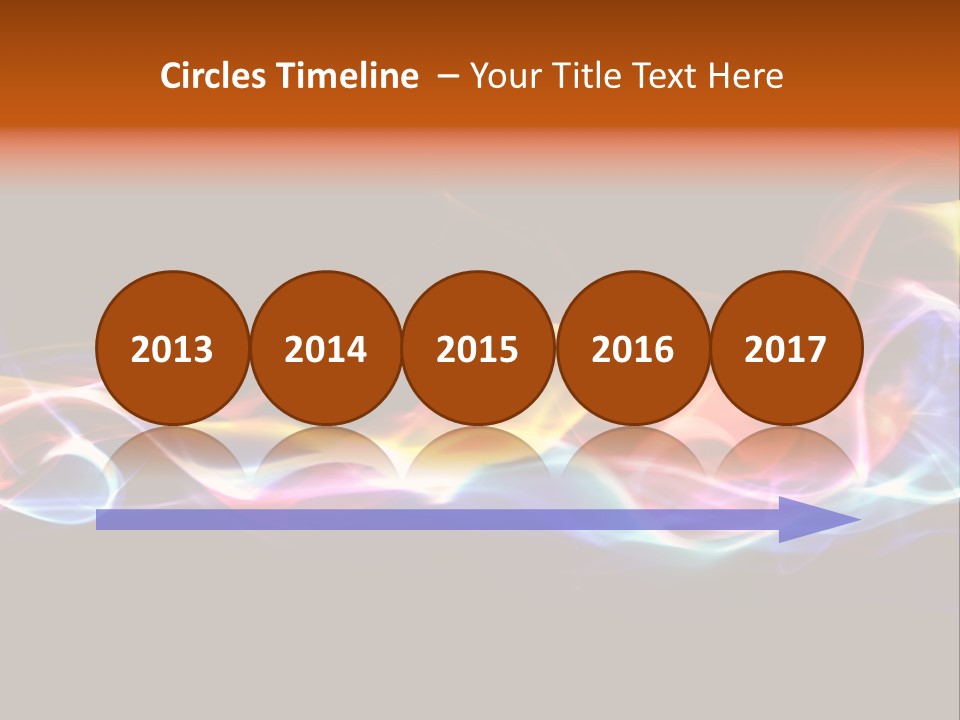 Circles Timeline – Your Title Text Here

2013
2014
2015
2016
2017